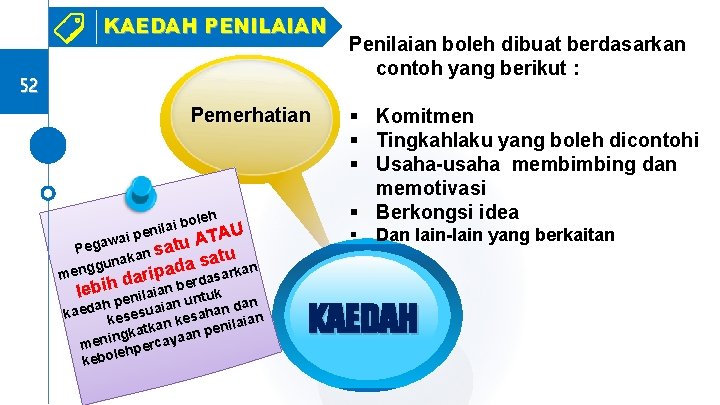 KAEDAH PENILAIAN

52

Pemerhatian

Penilaian boleh dibuat berdasarkan contoh yang berikut :

▪ Komitmen
▪ Tingkahlaku yang boleh dicontohi
▪ Usaha-usaha membimbing dan memotivasi
▪ Berkongsi idea
▪ Dan lain-lain yang berkaitan

Pegawai penilai boleh menggunakan satu ATAU lebih daripada satu kaedah penilaian berdasarkan kesesuaian untuk meningkatkan kesahan dan kebolehpercayaan penilaian

KAEDAH